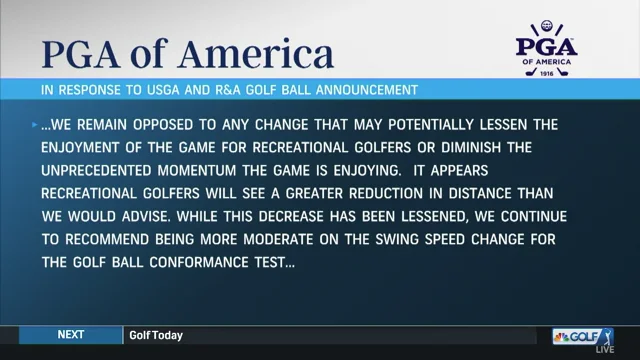 PGA of America

PGA
OF AMERICA
1916

IN RESPONSE TO USGA AND R&A GOLF BALL ANNOUNCEMENT

...WE REMAIN OPPOSED TO ANY CHANGE THAT MAY POTENTIALLY LESSEN THE ENJOYMENT OF THE GAME FOR RECREATIONAL GOLFERS OR DIMINISH THE UNPRECEDENTED MOMENTUM THE GAME IS ENJOYING. IT APPEARS RECREATIONAL GOLFERS WILL SEE A GREATER REDUCTION IN DISTANCE THAN WE WOULD ADVISE. WHILE THIS DECREASE HAS BEEN LESSENED, WE CONTINUE TO RECOMMEND BEING MORE MODERATE ON THE SWING SPEED CHANGE FOR THE GOLF BALL CONFORMANCE TEST...

NEXT Golf Today

GOLF
LIVE